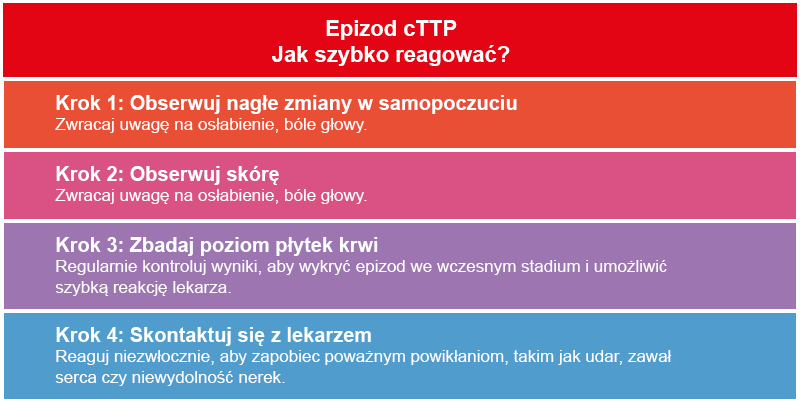 Epizod cTTP
Jak szybko reagować?

Krok 1: Obserwuj nagłe zmiany w samopoczuciu
Zwracaj uwagę na osłabienie, bóle głowy.

Krok 2: Obserwuj skórę
Zwracaj uwagę na osłabienie, bóle głowy.

Krok 3: Zbadaj poziom płytek krwi
Regularnie kontroluj wyniki, aby wykryć epizod we wczesnym stadium i umożliwić szybką reakcję lekarza.

Krok 4: Skontaktuj się z lekarzem
Reaguj niezwłocznie, aby zapobiec poważnym powikłaniom, takim jak udar, zawał serca czy niewydolność nerek.